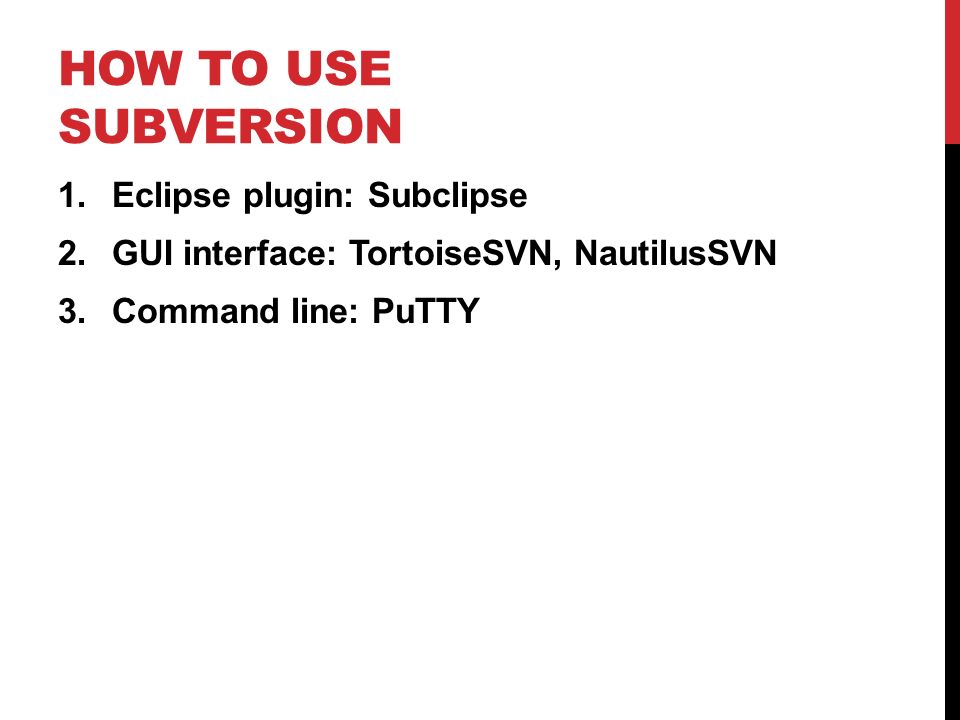 HOW TO USE SUBVERSION

1. Eclipse plugin: Subclipse
2. GUI interface: TortoiseSVN, NautilusSVN
3. Command line: PuTTY